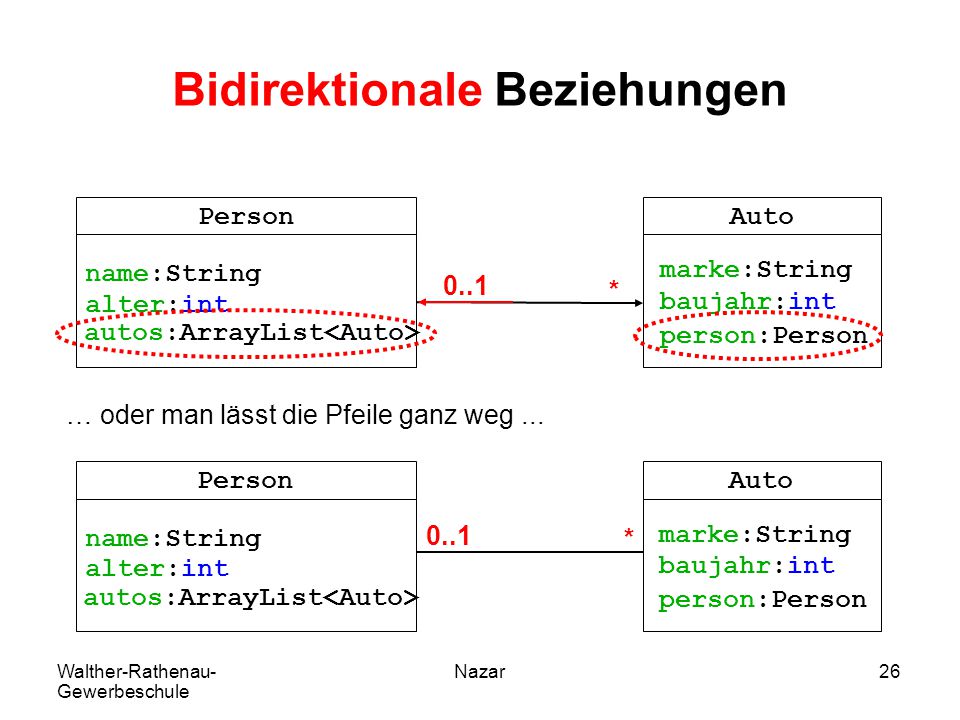 Bidirektionale Beziehungen

Person

name:String
alter:int
autos:ArrayList<Auto>

0..1

*

Auto

marke:String
baujahr:int
person:Person

… oder man lässt die Pfeile ganz weg ...

Person

name:String
alter:int
autos:ArrayList<Auto>

0..1

*

Auto

marke:String
baujahr:int
person:Person

Walther-Rathenau-Gewerbeschule

Nazar

26